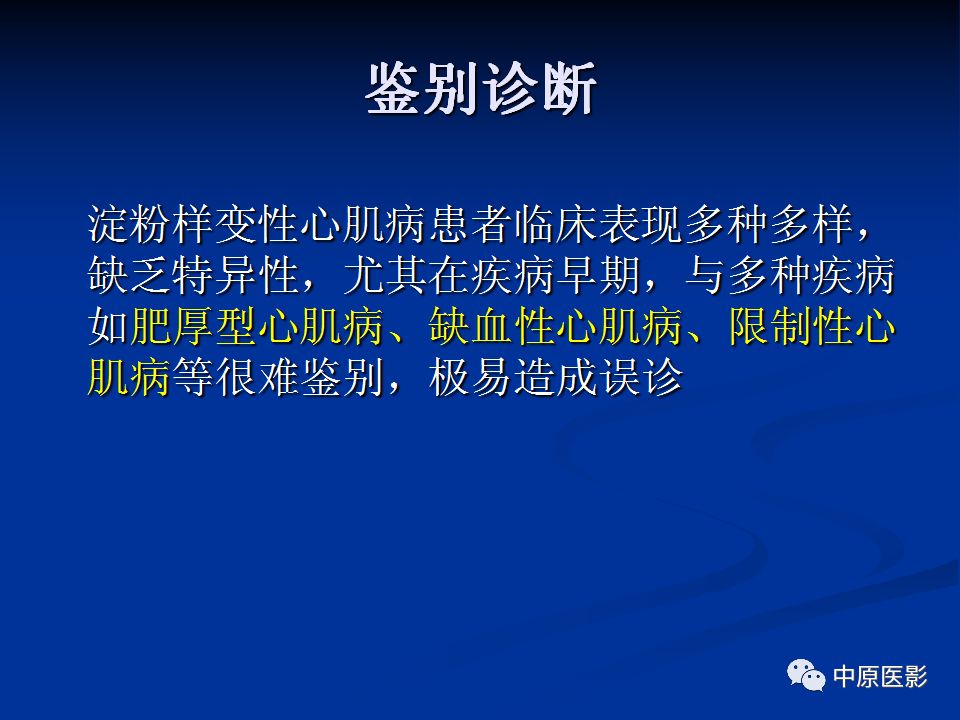 鉴别诊断

淀粉样变性心肌病患者临床表现多种多样，缺乏特异性，尤其在疾病早期，与多种疾病如肥厚型心肌病、缺血性心肌病、限制性心肌病等很难鉴别，极易造成误诊

中原医影